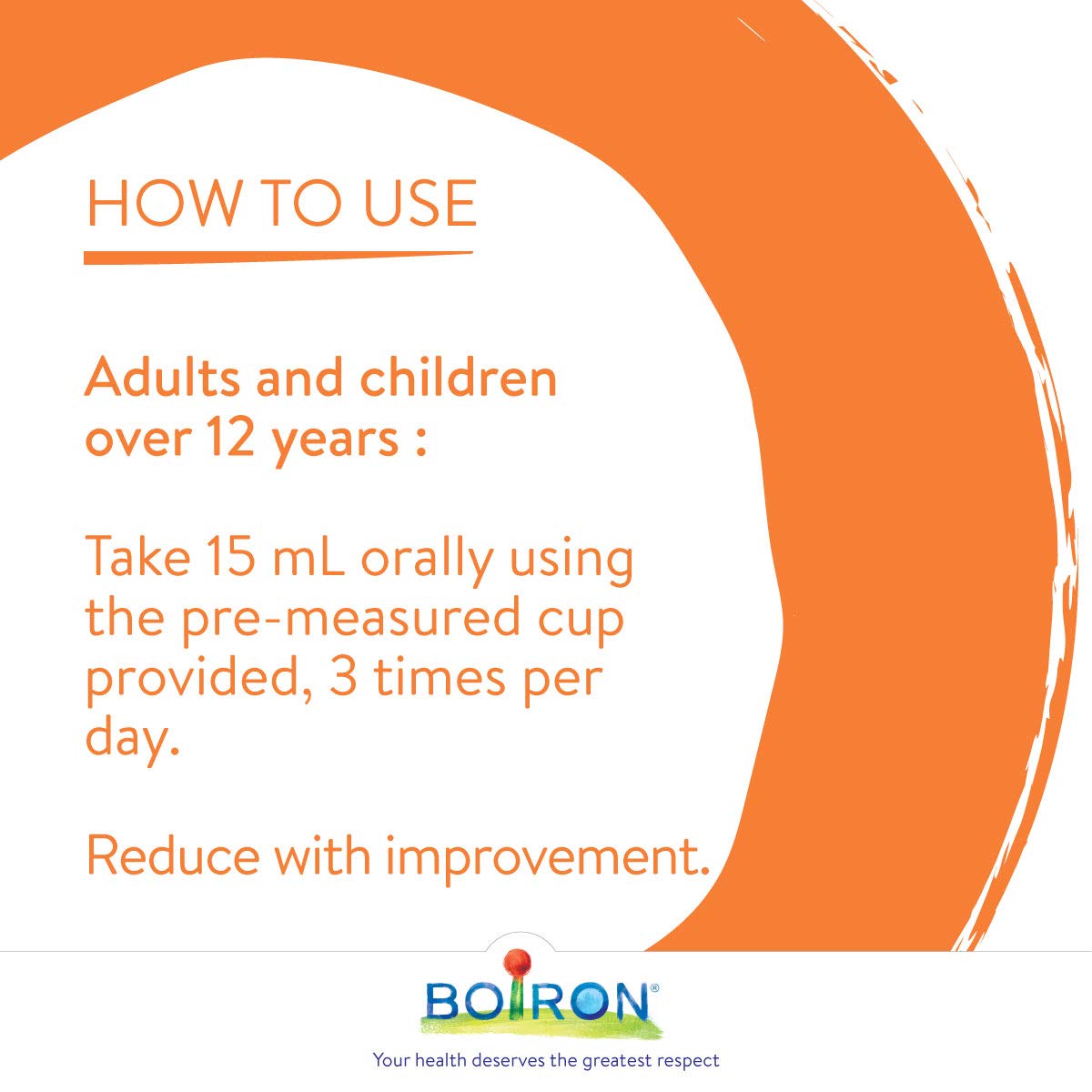 HOW TO USE

Adults and children over 12 years :

Take 15 mL orally using the pre-measured cup provided, 3 times per day.

Reduce with improvement.

BOIRON®

Your health deserves the greatest respect